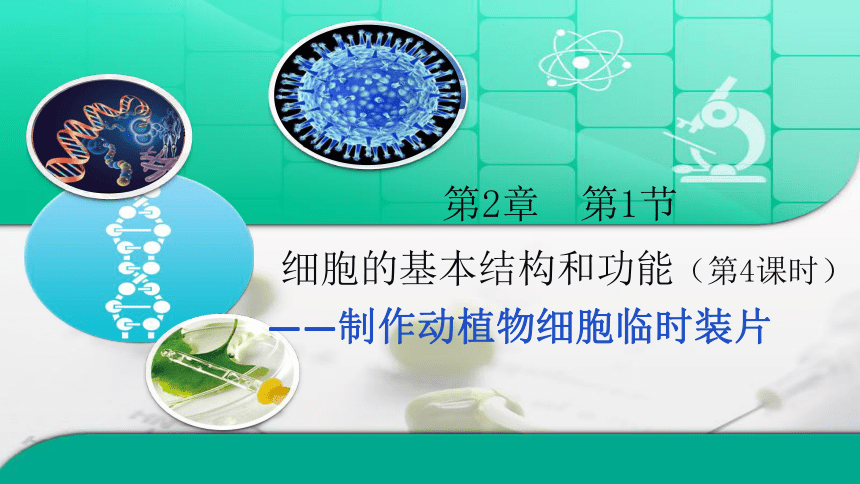 第2章　第1节

细胞的基本结构和功能（第4课时）

——制作动植物细胞临时装片